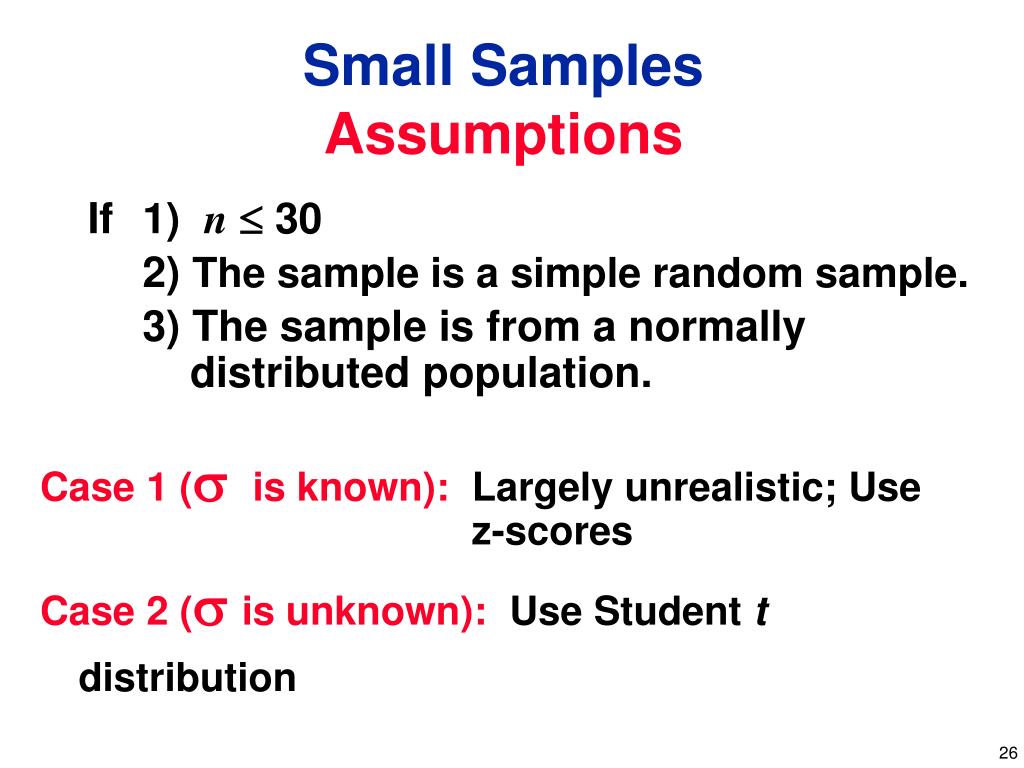 Small Samples
Assumptions

If 1) $n \leq 30$
2) The sample is a simple random sample.
3) The sample is from a normally distributed population.

Case 1 ($\sigma$ is known): Largely unrealistic; Use z-scores

Case 2 ($\sigma$ is unknown): Use Student $t$ distribution

26